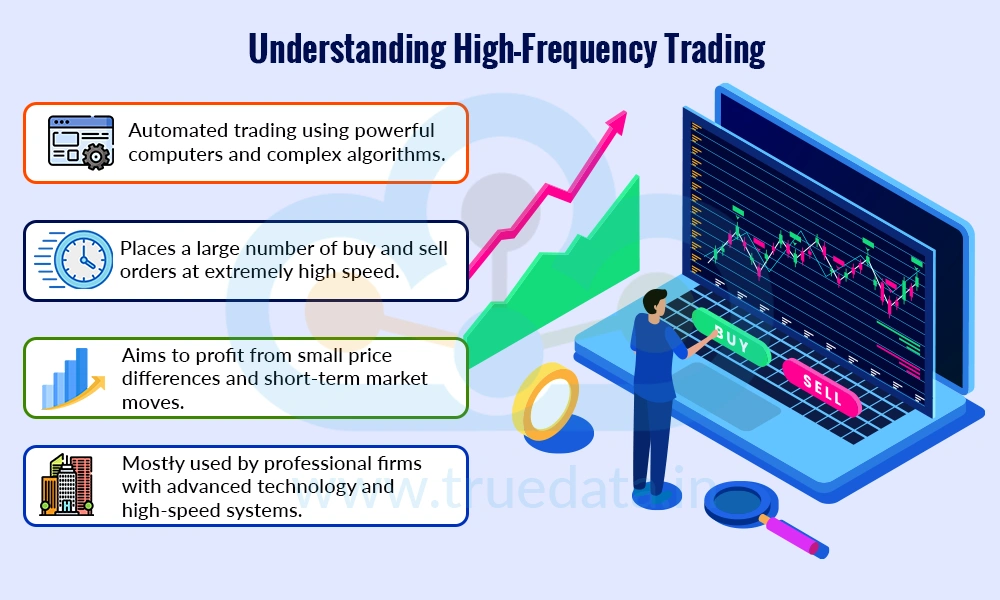 Understanding High-Frequency Trading

Automated trading using powerful computers and complex algorithms.

Places a large number of buy and sell orders at extremely high speed.

Aims to profit from small price differences and short-term market moves.

Mostly used by professional firms with advanced technology and high-speed systems.

BUY

SELL

www.truedata.in